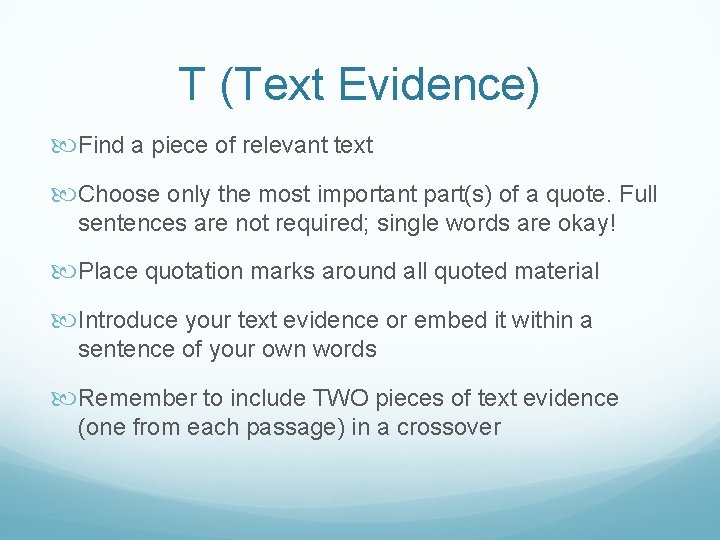 T (Text Evidence)

Find a piece of relevant text

Choose only the most important part(s) of a quote. Full sentences are not required; single words are okay!

Place quotation marks around all quoted material

Introduce your text evidence or embed it within a sentence of your own words

Remember to include TWO pieces of text evidence (one from each passage) in a crossover